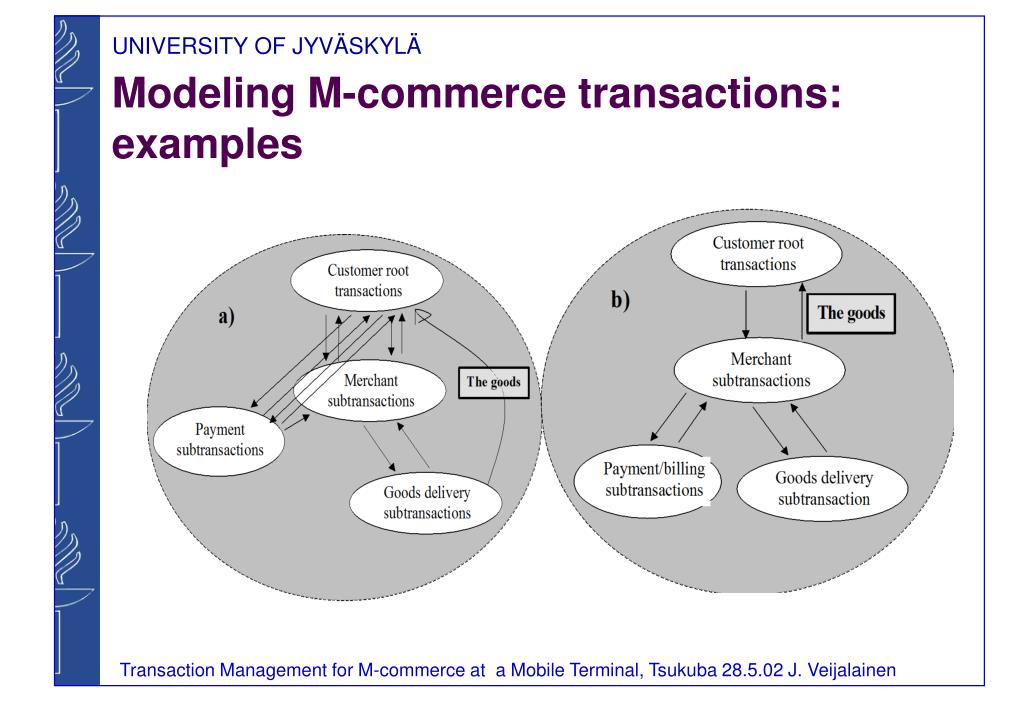 UNIVERSITY OF JYVÄSKYLÄ

Modeling M-commerce transactions: examples

a)

Customer root transactions

Merchant subtransactions

The goods

Payment subtransactions

Goods delivery subtransactions

b)

Customer root transactions

The goods

Merchant subtransactions

Payment/billing subtransactions

Goods delivery subtransaction

Transaction Management for M-commerce at a Mobile Terminal, Tsukuba 28.5.02 J. Veijalainen